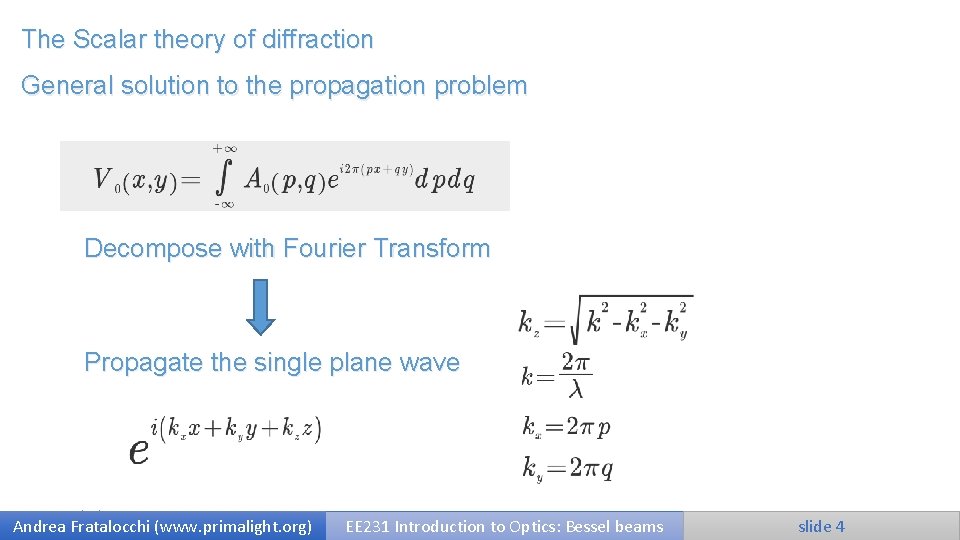 The Scalar theory of diffraction

General solution to the propagation problem

$V_0(x,y)=\int_{-\infty}^{+\infty} A_0(p,q)e^{i2\pi(px+qy)}dpdq$

Decompose with Fourier Transform

Propagate the single plane wave

$e^{i(k_x x+k_y y+k_z z)}$

$k_z=\sqrt{k^2-k_x^2-k_y^2}$

$k=\frac{2\pi}{\lambda}$

$k_x=2\pi p$

$k_y=2\pi q$

Andrea Fratalocchi (www.primalight.org) EE231 Introduction to Optics: Bessel beams slide 4